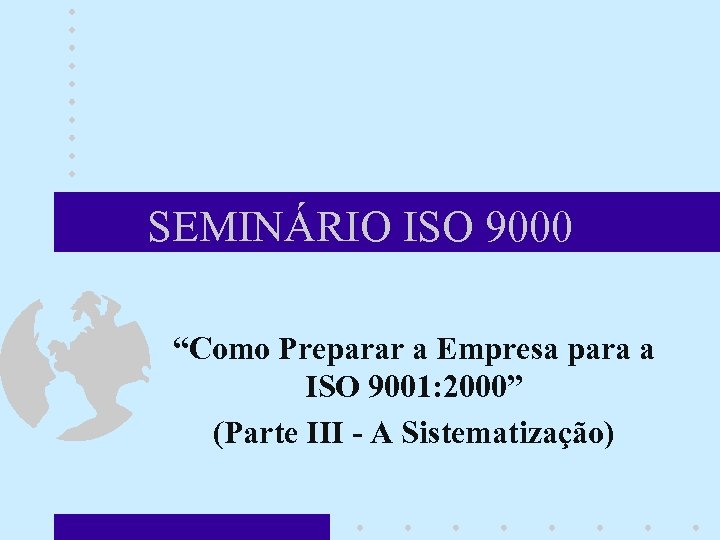 SEMINÁRIO ISO 9000

“Como Preparar a Empresa para a ISO 9001:2000”

(Parte III - A Sistematização)